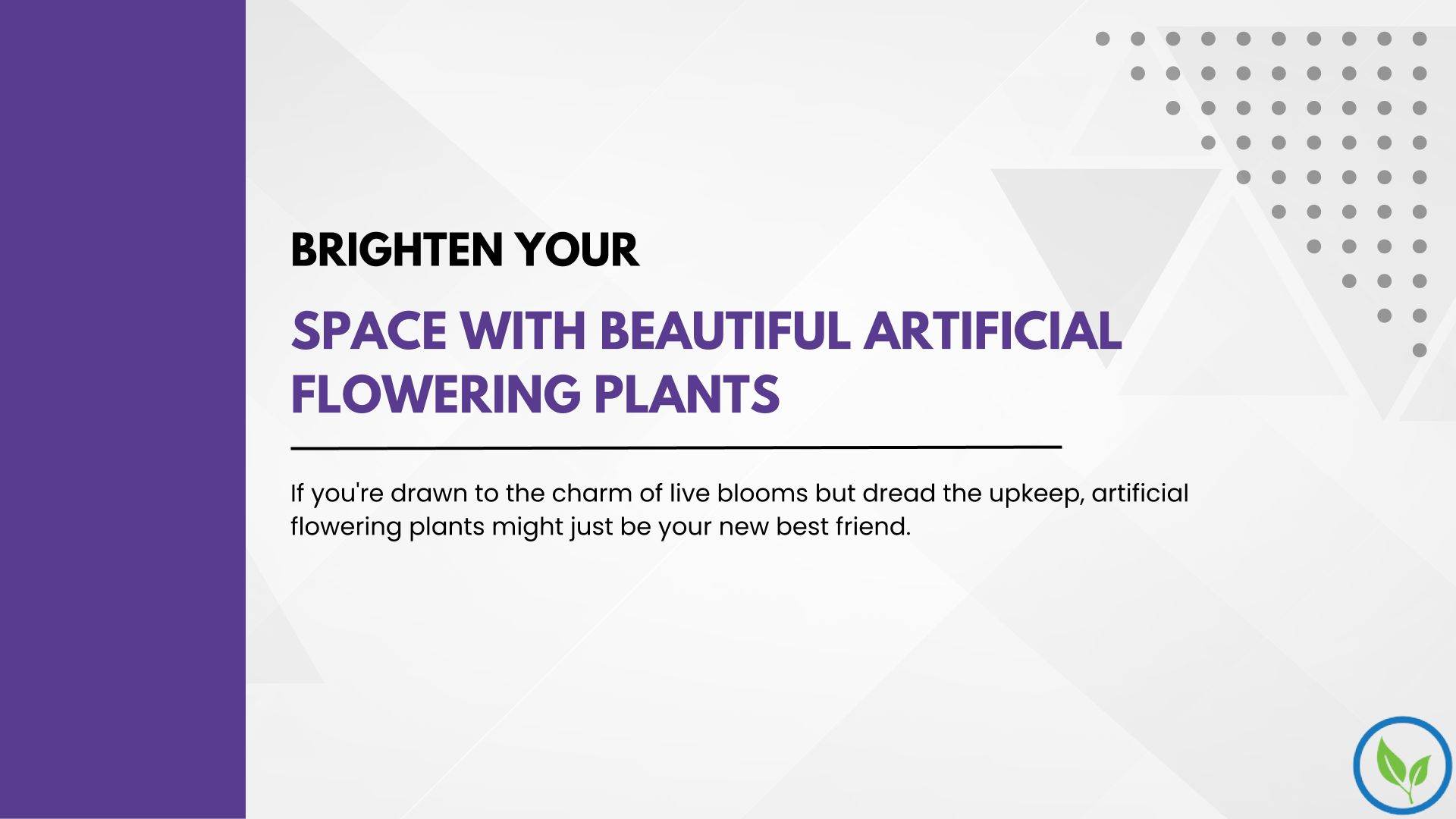 BRIGHTEN YOUR

SPACE WITH BEAUTIFUL ARTIFICIAL FLOWERING PLANTS

If you're drawn to the charm of live blooms but dread the upkeep, artificial flowering plants might just be your new best friend.